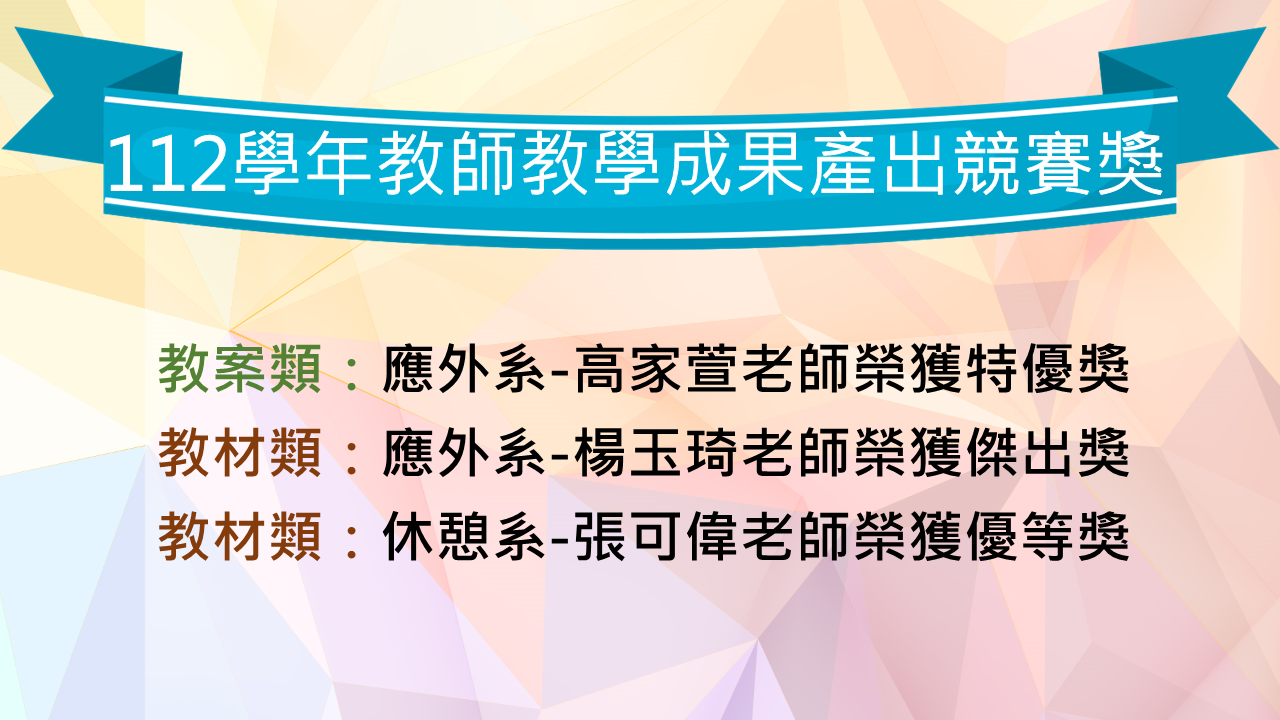 112學年教師教學成果產出競賽獎

教案類：應外系-高家萱老師榮獲特優獎
教材類：應外系-楊玉琦老師榮獲傑出獎
教材類：休憩系-張可偉老師榮獲優等獎